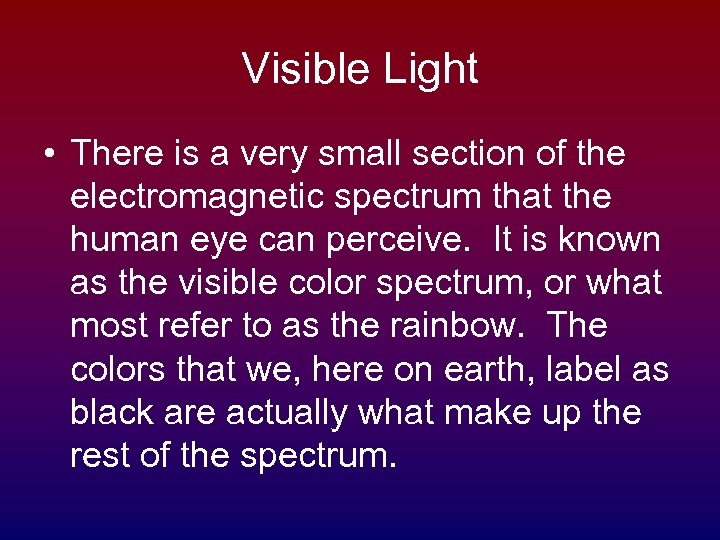 Visible Light

• There is a very small section of the electromagnetic spectrum that the human eye can perceive.  It is known as the visible color spectrum, or what most refer to as the rainbow.  The colors that we, here on earth, label as black are actually what make up the rest of the spectrum.